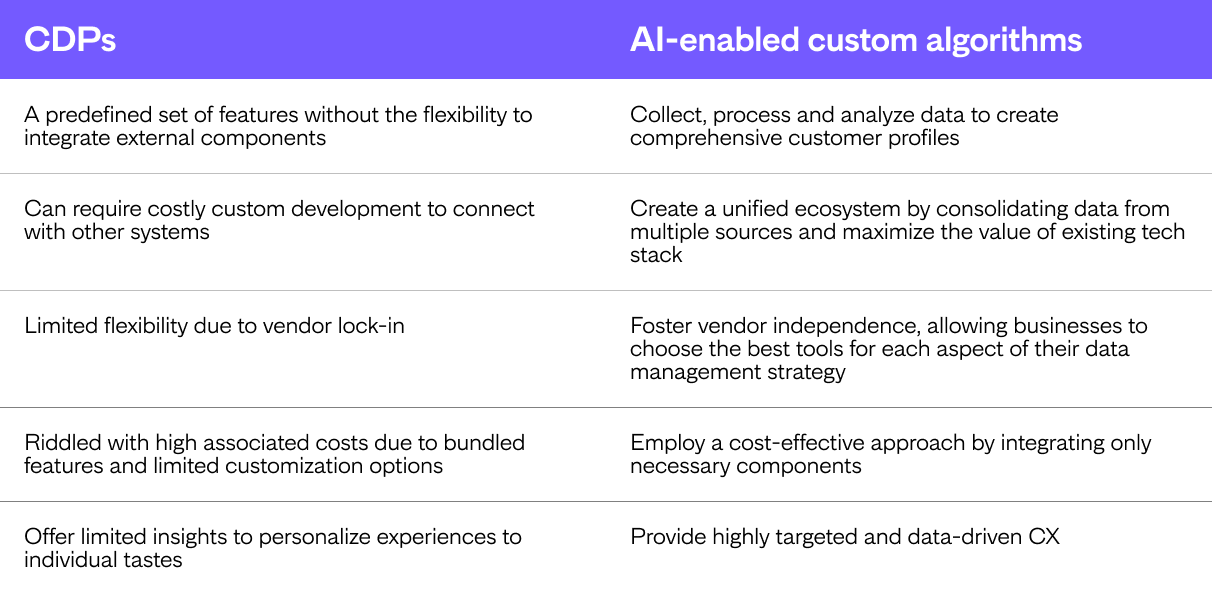 | CDPs | AI-enabled custom algorithms |
|---|---|
| A predefined set of features without the flexibility to integrate external components | Collect, process and analyze data to create comprehensive customer profiles |
| Can require costly custom development to connect with other systems | Create a unified ecosystem by consolidating data from multiple sources and maximize the value of existing tech stack |
| Limited flexibility due to vendor lock-in | Foster vendor independence, allowing businesses to choose the best tools for each aspect of their data management strategy |
| Riddled with high associated costs due to bundled features and limited customization options | Employ a cost-effective approach by integrating only necessary components |
| Offer limited insights to personalize experiences to individual tastes | Provide highly targeted and data-driven CX |